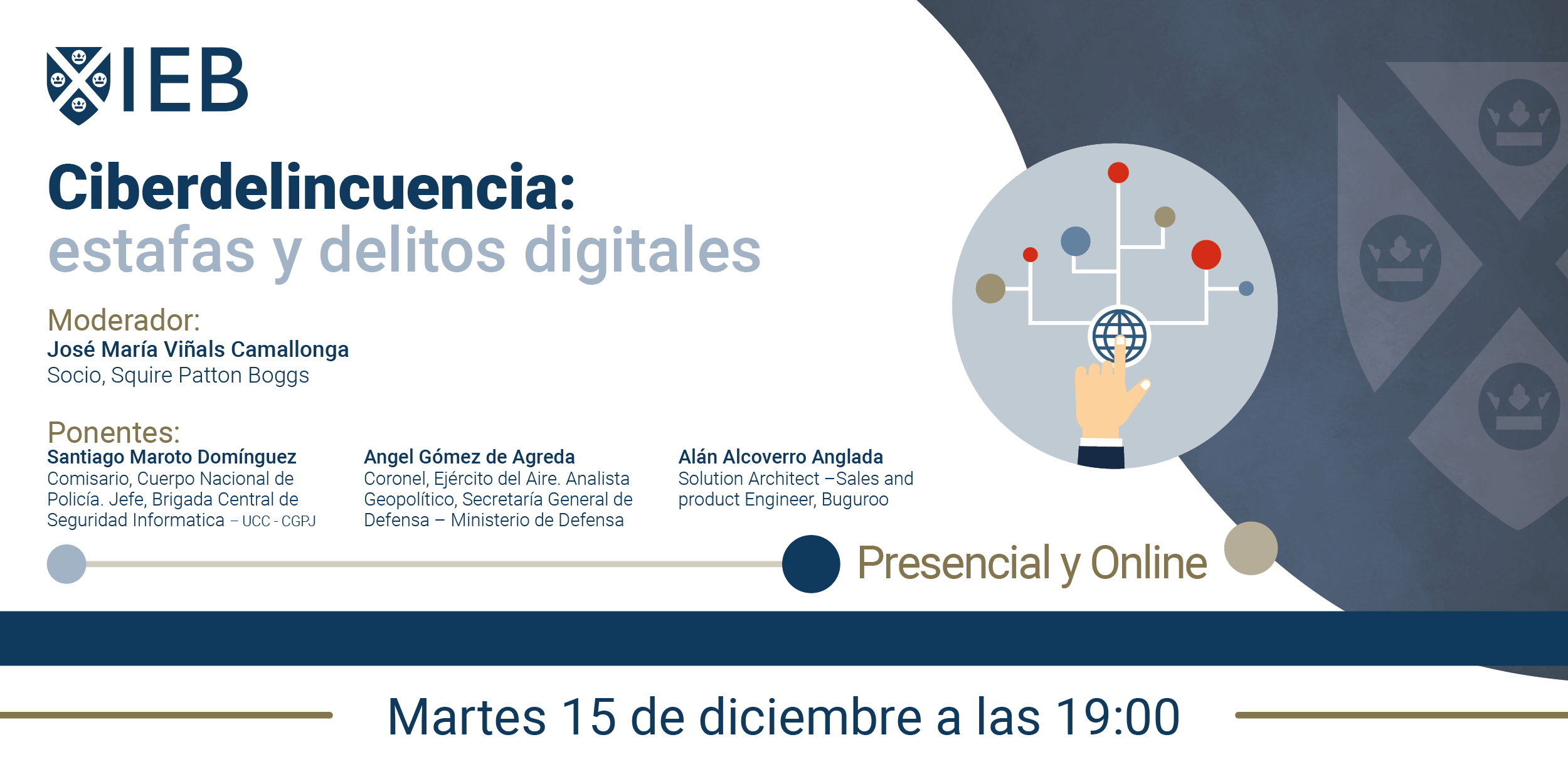 IEB

Ciberdelincuencia:
estafas y delitos digitales

Moderador:
José María Viñals Camallonga
Socio, Squire Patton Boggs

Ponentes:
Santiago Maroto Domínguez
Comisario, Cuerpo Nacional de Policía. Jefe, Brigada Central de Seguridad Informatica – UCC - CGPJ

Angel Gómez de Agreda
Coronel, Ejército del Aire. Analista Geopolítico, Secretaría General de Defensa – Ministerio de Defensa

Alán Alcoverro Anglada
Solution Architect –Sales and product Engineer, Buguroo

Presencial y Online

Martes 15 de diciembre a las 19:00